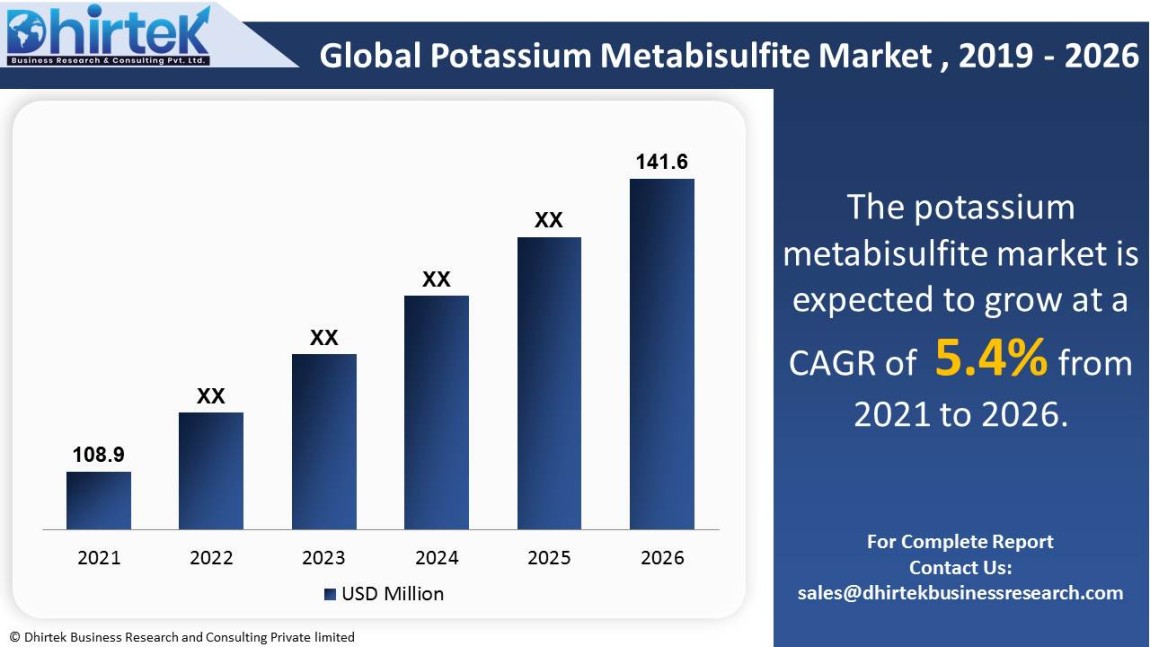 Dhirtek
Business Research & Consulting Pvt. Ltd.

Global Potassium Metabisulfite Market , 2019 - 2026

108.9
XX
XX
XX
XX
141.6

2021
2022
2023
2024
2025
2026

USD Million

The potassium metabisulfite market is expected to grow at a CAGR of 5.4% from 2021 to 2026.

For Complete Report
Contact Us:
sales@dhirtekbusinessresearch.com

© Dhirtek Business Research and Consulting Private limited